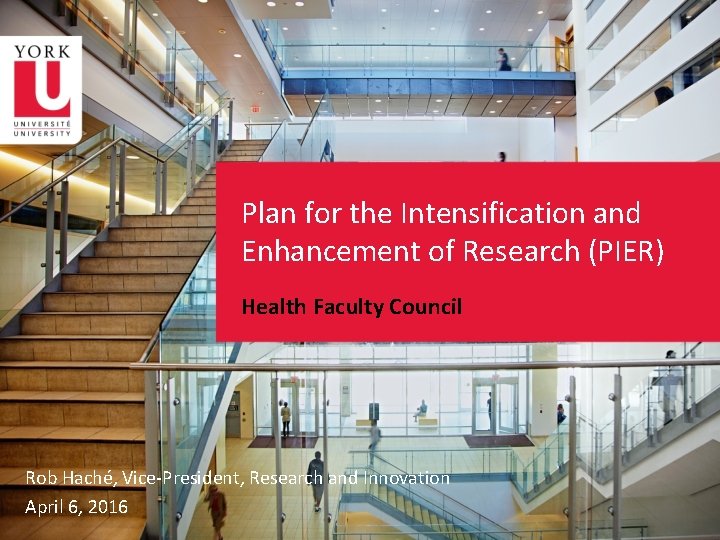 YORK
U
UNIVERSITÉ
UNIVERSITY

Plan for the Intensification and Enhancement of Research (PIER)

Health Faculty Council

Rob Haché, Vice-President, Research and Innovation
April 6, 2016